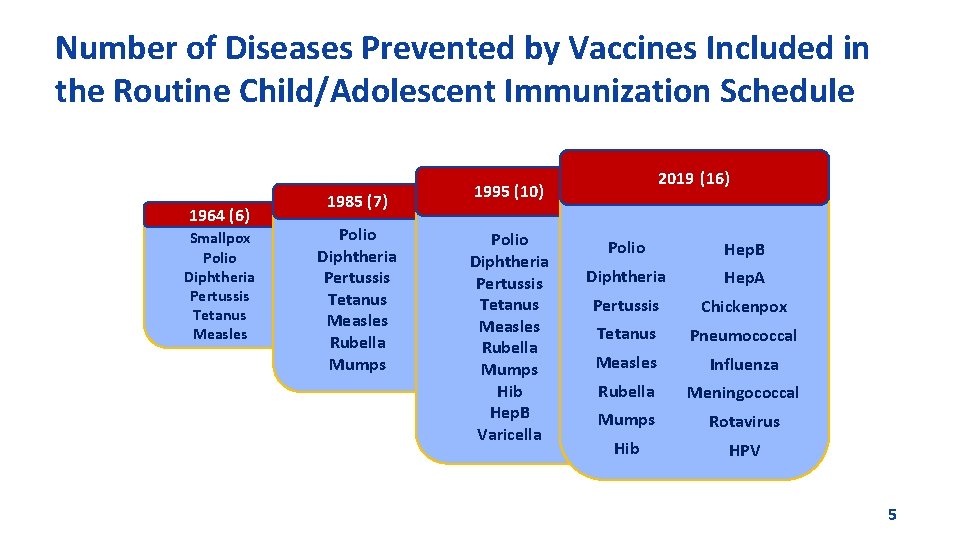 Number of Diseases Prevented by Vaccines Included in the Routine Child/Adolescent Immunization Schedule

1964 (6)
Smallpox
Polio
Diphtheria
Pertussis
Tetanus
Measles

1985 (7)
Polio
Diphtheria
Pertussis
Tetanus
Measles
Rubella
Mumps

1995 (10)
Polio
Diphtheria
Pertussis
Tetanus
Measles
Rubella
Mumps
Hib
HepB
Varicella

2019 (16)
Polio
Diphtheria
Pertussis
Tetanus
Measles
Rubella
Mumps
Hib
HepB
HepA
Chickenpox
Pneumococcal
Influenza
Meningococcal
Rotavirus
HPV

5